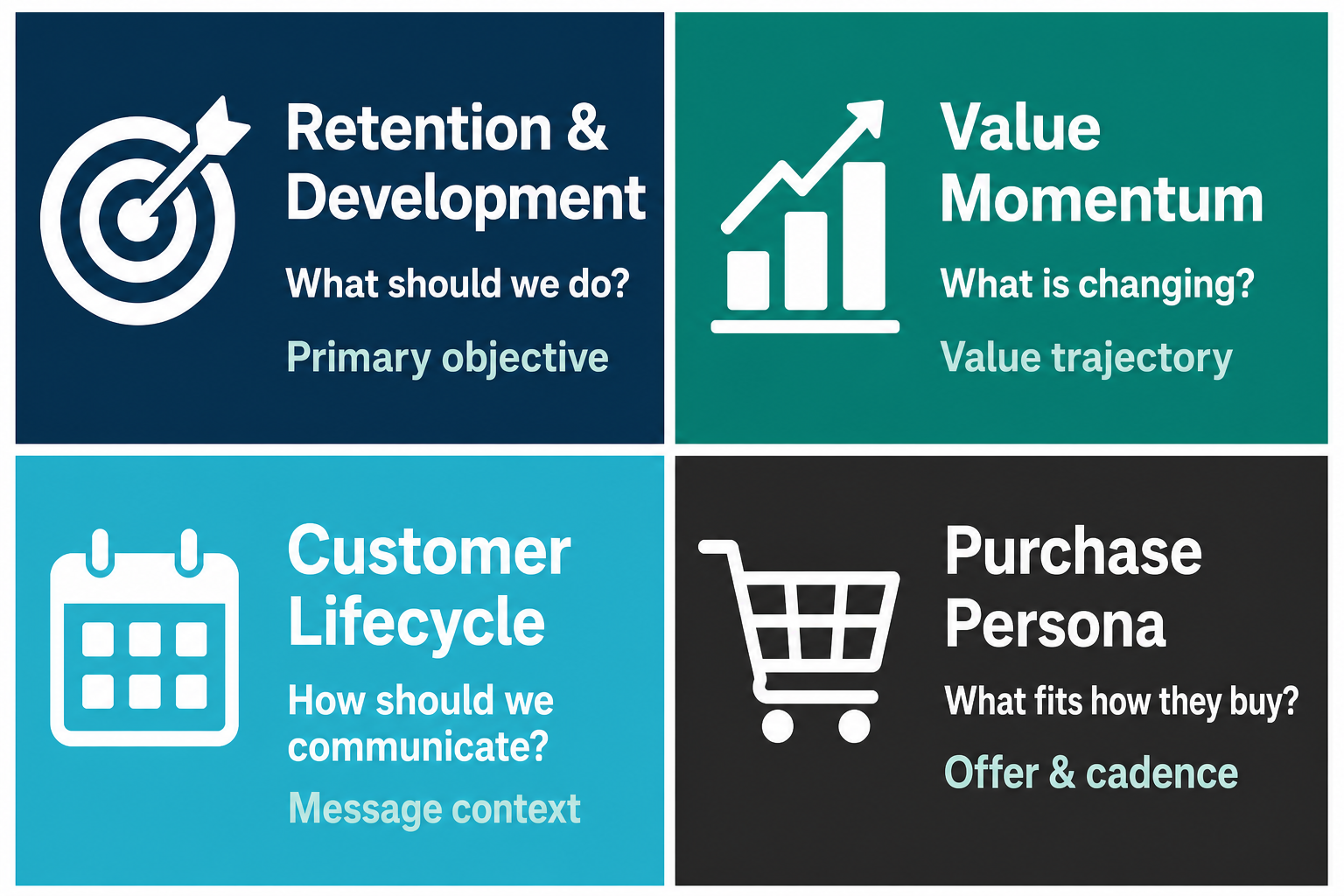 Retention & Development

What should we do?

Primary objective

Value Momentum

What is changing?

Value trajectory

Customer Lifecycle

How should we communicate?

Message context

Purchase Persona

What fits how they buy?

Offer & cadence